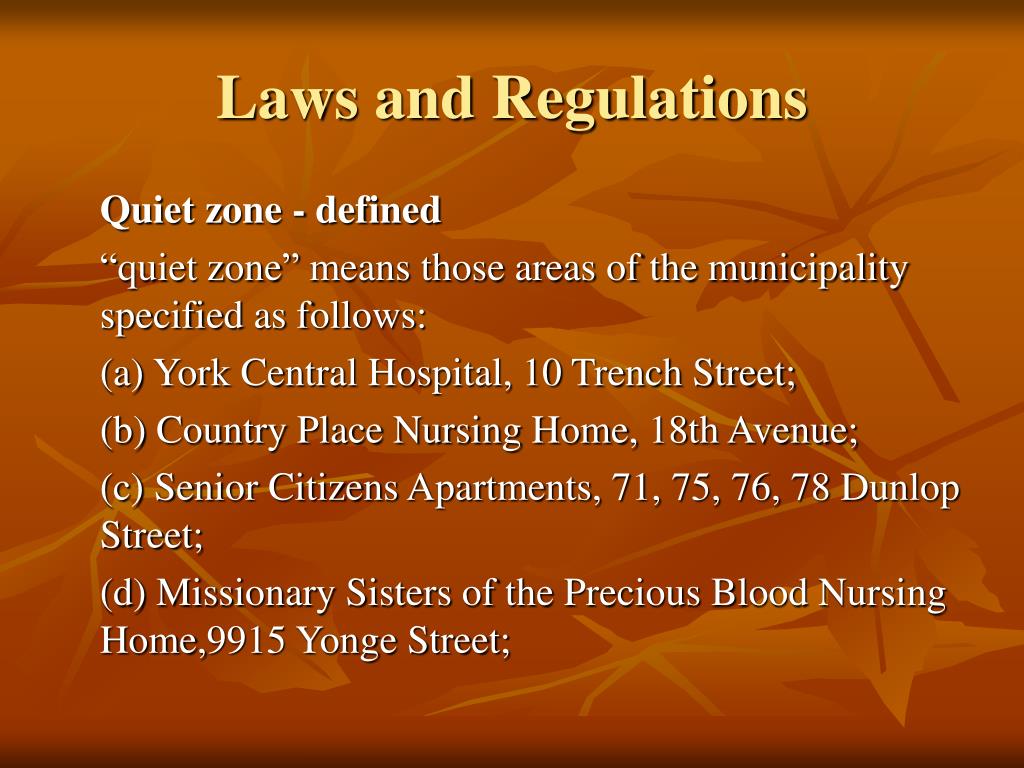 Laws and Regulations

Quiet zone - defined

“quiet zone” means those areas of the municipality specified as follows:

(a) York Central Hospital, 10 Trench Street;

(b) Country Place Nursing Home, 18th Avenue;

(c) Senior Citizens Apartments, 71, 75, 76, 78 Dunlop Street;

(d) Missionary Sisters of the Precious Blood Nursing Home,9915 Yonge Street;